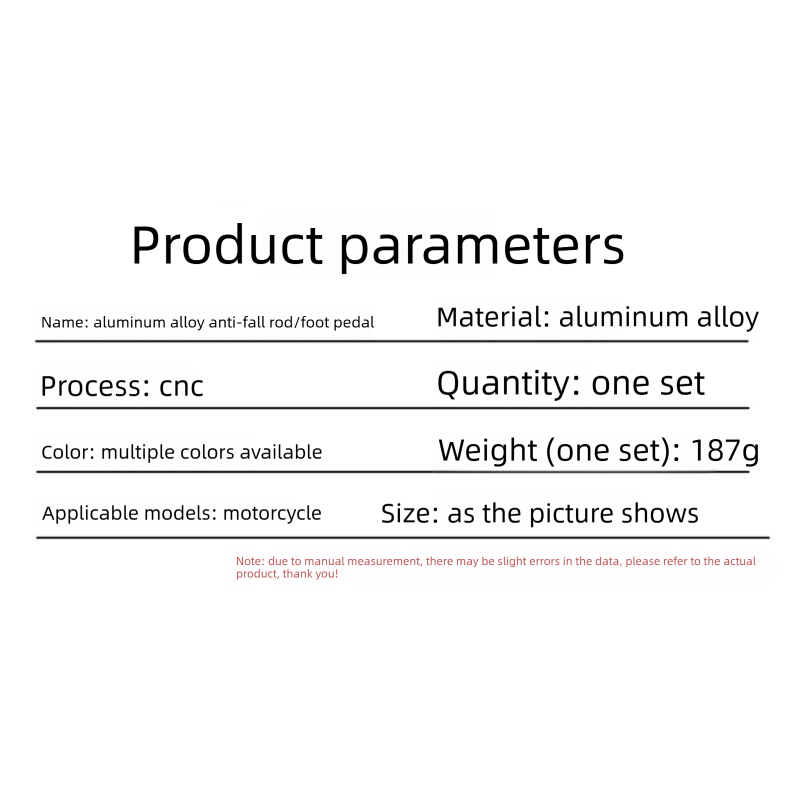 Product parameters

Name: aluminum alloy anti-fall rod/foot pedal

Material: aluminum alloy

Process: cnc

Quantity: one set

Color: multiple colors available

Weight (one set): 187g

Applicable models: motorcycle

Size: as the picture shows

Note: due to manual measurement, there may be slight errors in the data, please refer to the actual product, thank you!